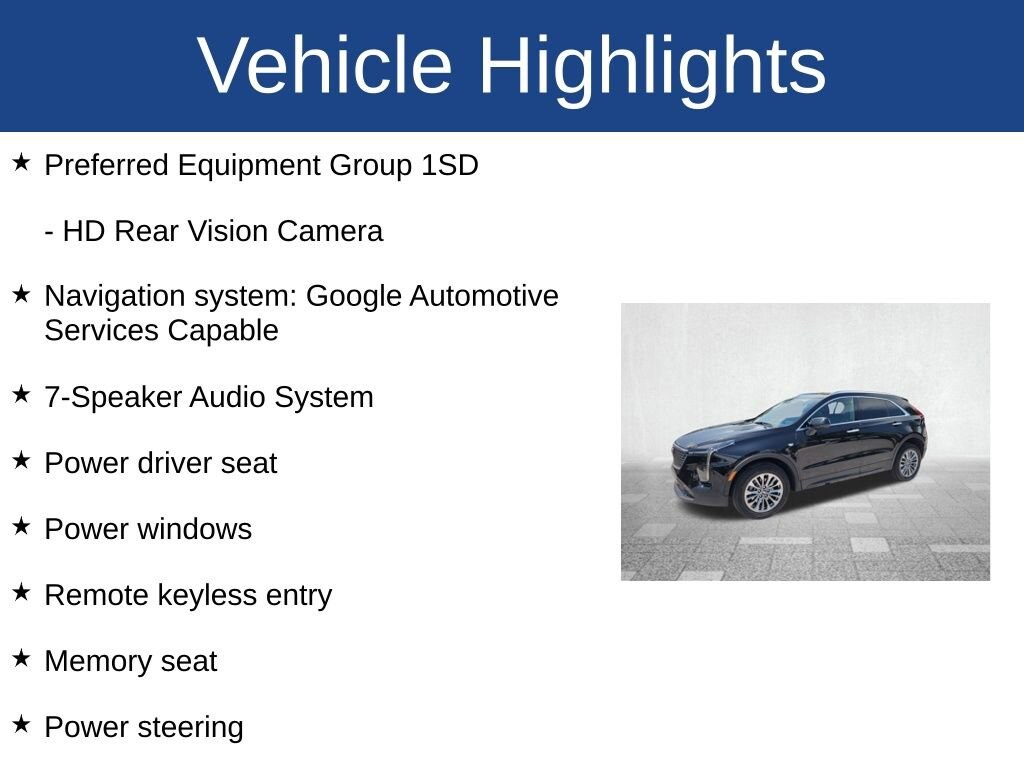 Vehicle Highlights

★ Preferred Equipment Group 1SD

- HD Rear Vision Camera

★ Navigation system: Google Automotive Services Capable

★ 7-Speaker Audio System

★ Power driver seat

★ Power windows

★ Remote keyless entry

★ Memory seat

★ Power steering